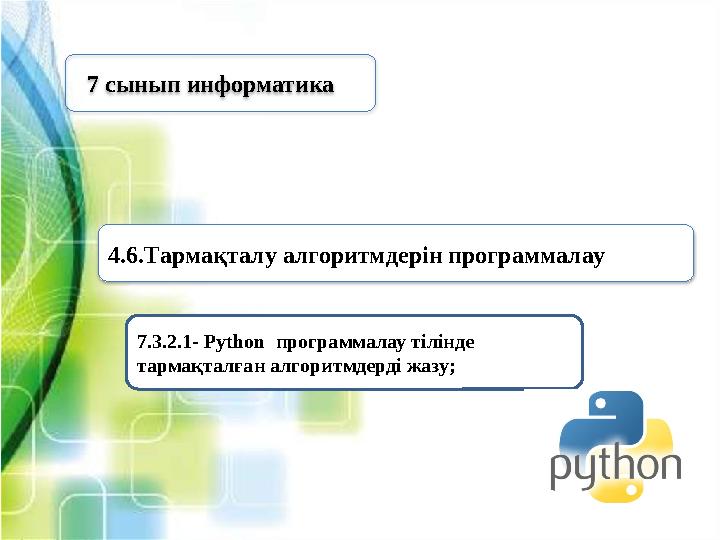 7 сынып информатика

4.6.Тармақталу алгоритмдерін программалау

7.3.2.1- Python программалау тілінде тармақталған алгоритмдерді жазу;

python